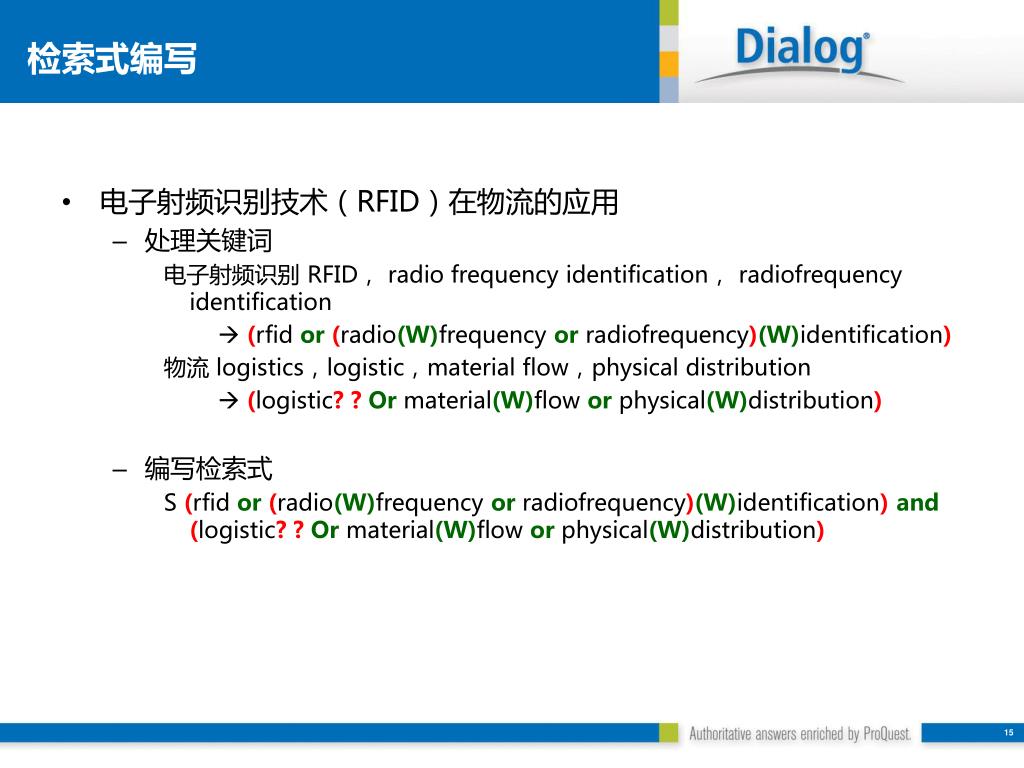 检索式编写

Dialog®

• 电子射频识别技术（RFID）在物流的应用

– 处理关键词

电子射频识别 RFID， radio frequency identification， radiofrequency identification

→ (rfid or (radio(W)frequency or radiofrequency)(W)identification)

物流 logistics，logistic，material flow，physical distribution

→ (logistic? ? Or material(W)flow or physical(W)distribution)

– 编写检索式

S (rfid or (radio(W)frequency or radiofrequency)(W)identification) and (logistic? ? Or material(W)flow or physical(W)distribution)

Authoritative answers enriched by ProQuest.

15